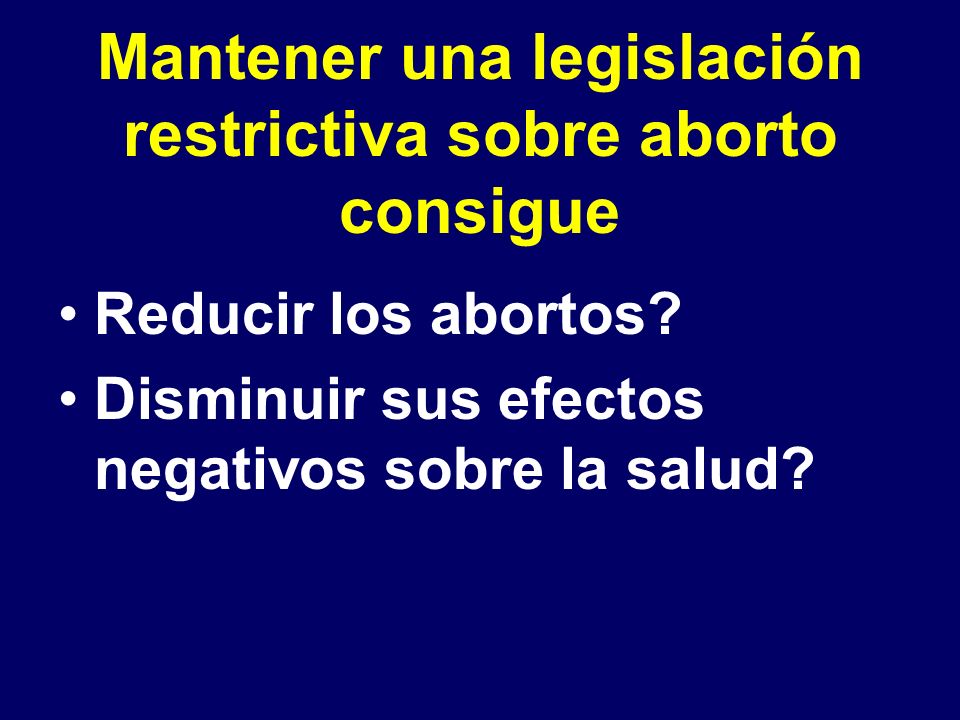 Mantener una legislación restrictiva sobre aborto consigue

• Reducir los abortos?
• Disminuir sus efectos negativos sobre la salud?